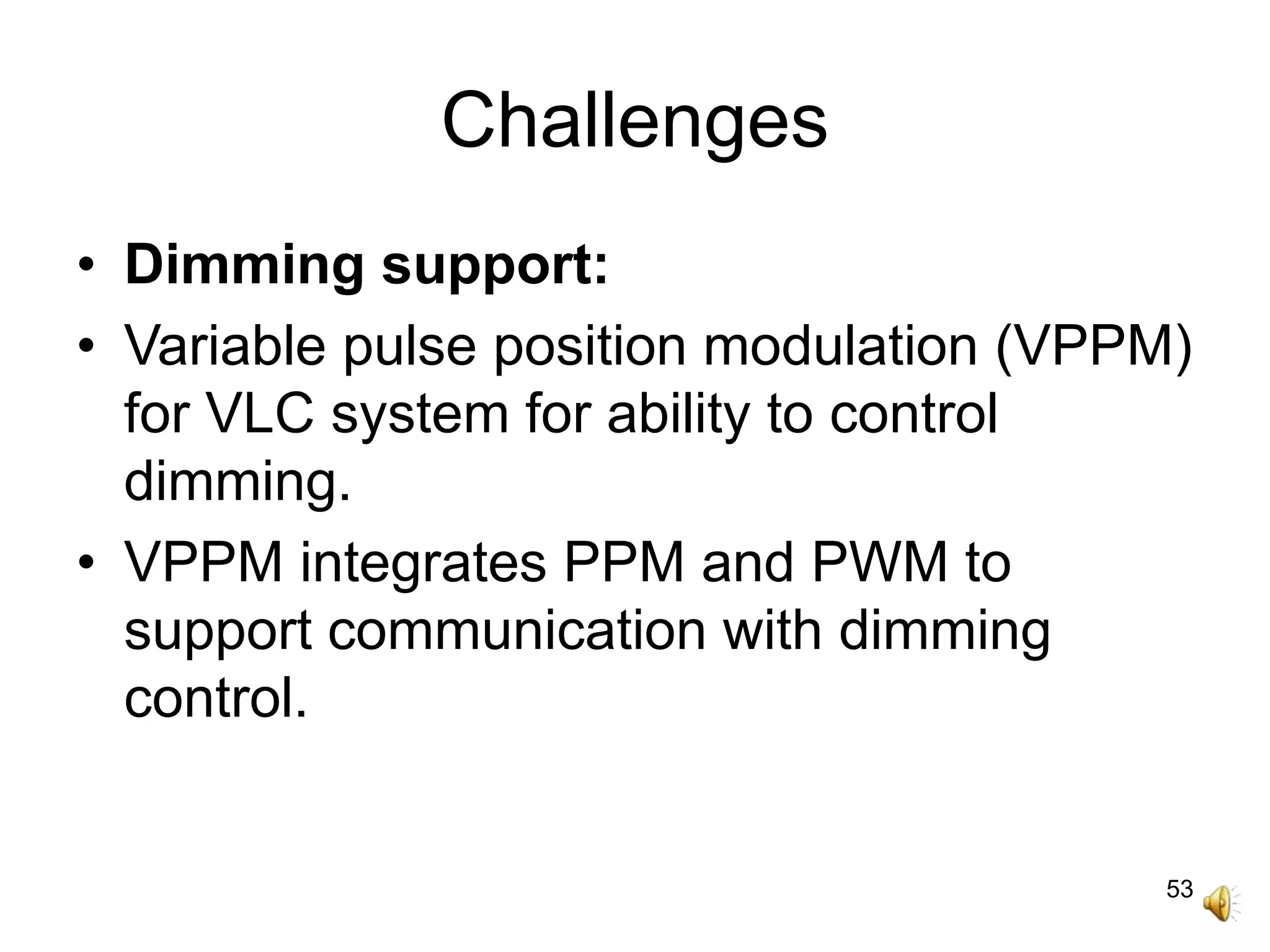 Challenges

• Dimming support:
• Variable pulse position modulation (VPPM) for VLC system for ability to control dimming.
• VPPM integrates PPM and PWM to support communication with dimming control.

53